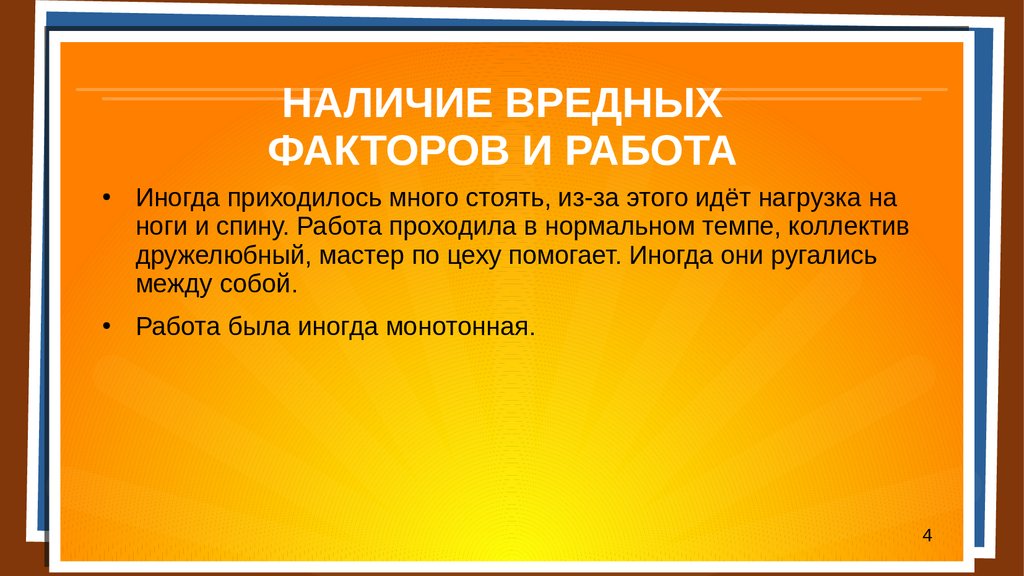 НАЛИЧИЕ ВРЕДНЫХ ФАКТОРОВ И РАБОТА

• Иногда приходилось много стоять, из-за этого идёт нагрузка на ноги и спину. Работа проходила в нормальном темпе, коллектив дружелюбный, мастер по цеху помогает. Иногда они ругались между собой.

• Работа была иногда монотонная.

4